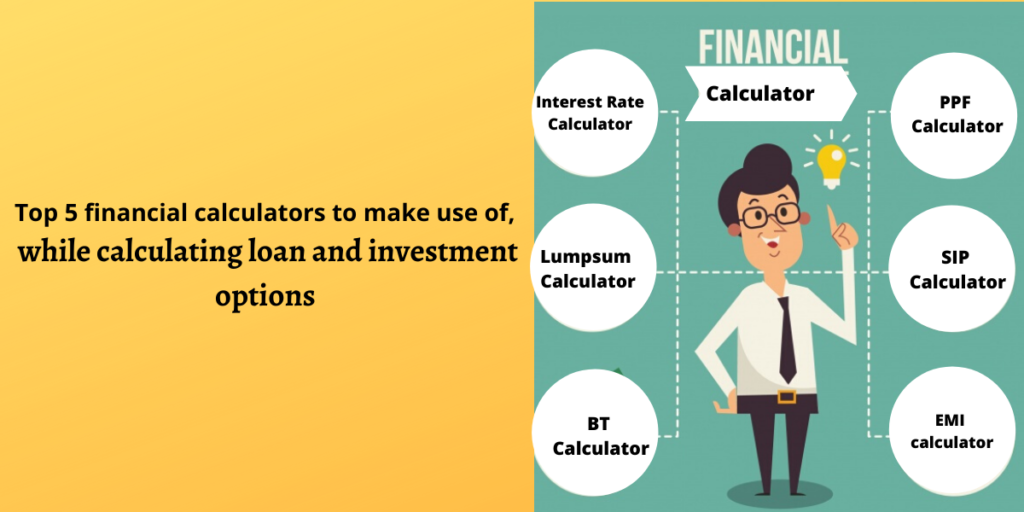 Top 5 financial calculators to make use of, while calculating loan and investment options

FINANCIAL

Calculator

Interest Rate Calculator

Lumpsum Calculator

BT Calculator

PPF Calculator

SIP Calculator

EMI calculator